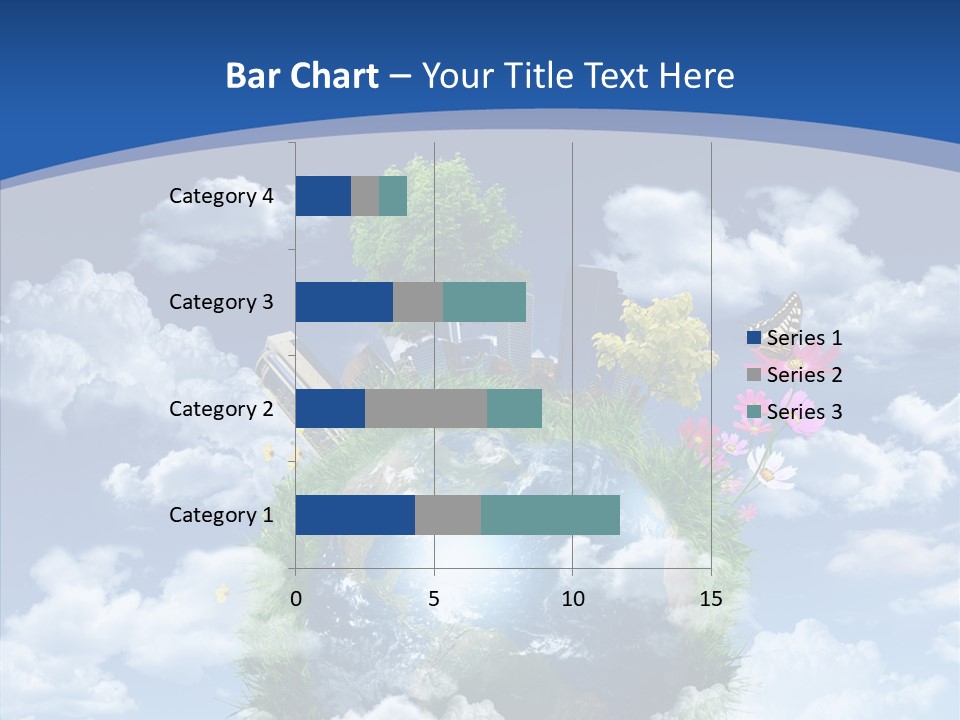 Bar Chart – Your Title Text Here

Category 4
Category 3
Category 2
Category 1

0
5
10
15

Series 1
Series 2
Series 3